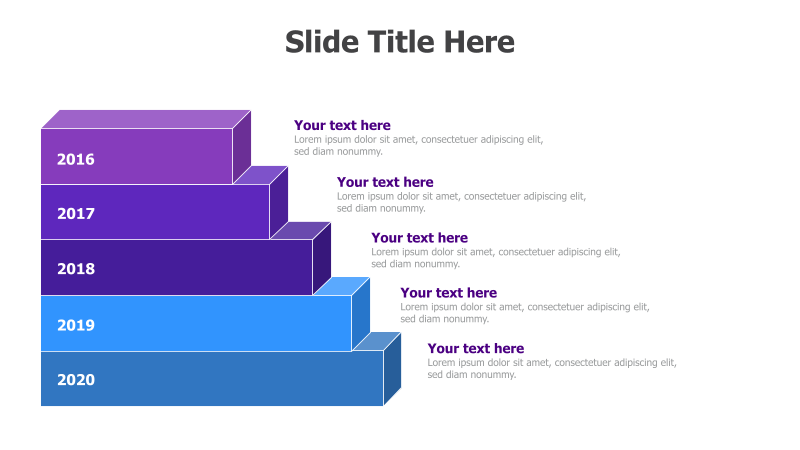 Slide Title Here

2016

Your text here
Lorem ipsum dolor sit amet, consectetuer adipiscing elit, sed diam nonummy.

2017

Your text here
Lorem ipsum dolor sit amet, consectetuer adipiscing elit, sed diam nonummy.

2018

Your text here
Lorem ipsum dolor sit amet, consectetuer adipiscing elit, sed diam nonummy.

2019

Your text here
Lorem ipsum dolor sit amet, consectetuer adipiscing elit, sed diam nonummy.

2020

Your text here
Lorem ipsum dolor sit amet, consectetuer adipiscing elit, sed diam nonummy.